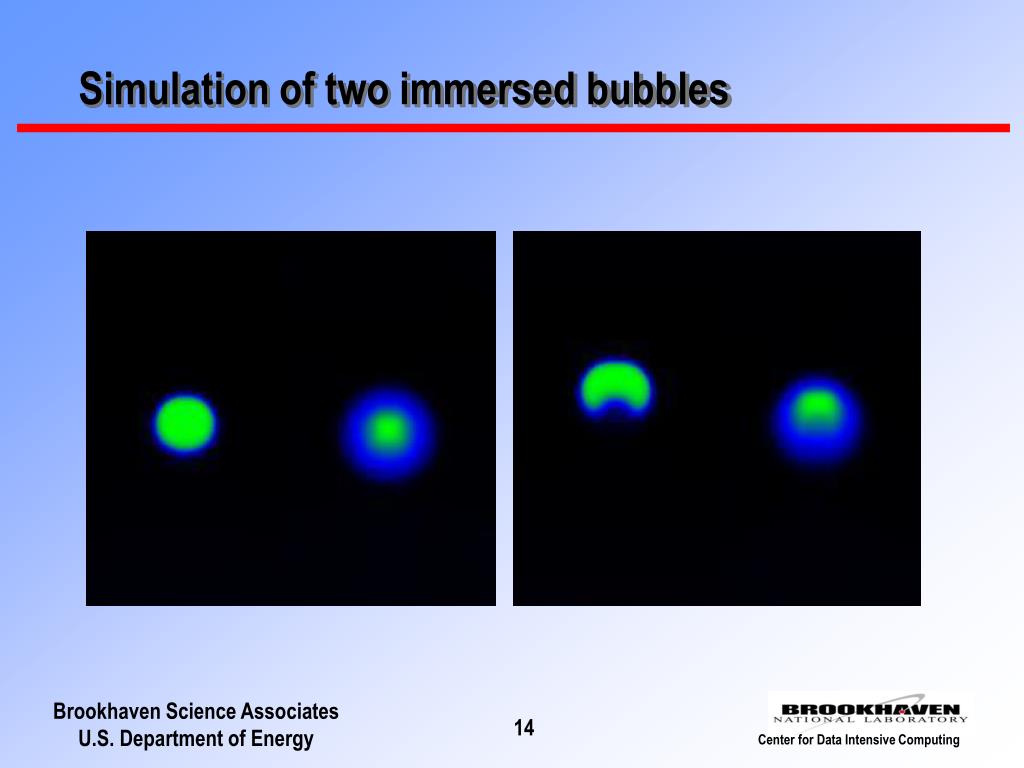 Simulation of two immersed bubbles

Brookhaven Science Associates
U.S. Department of Energy

14

BROOKHAVEN
NATIONAL LABORATORY

Center for Data Intensive Computing